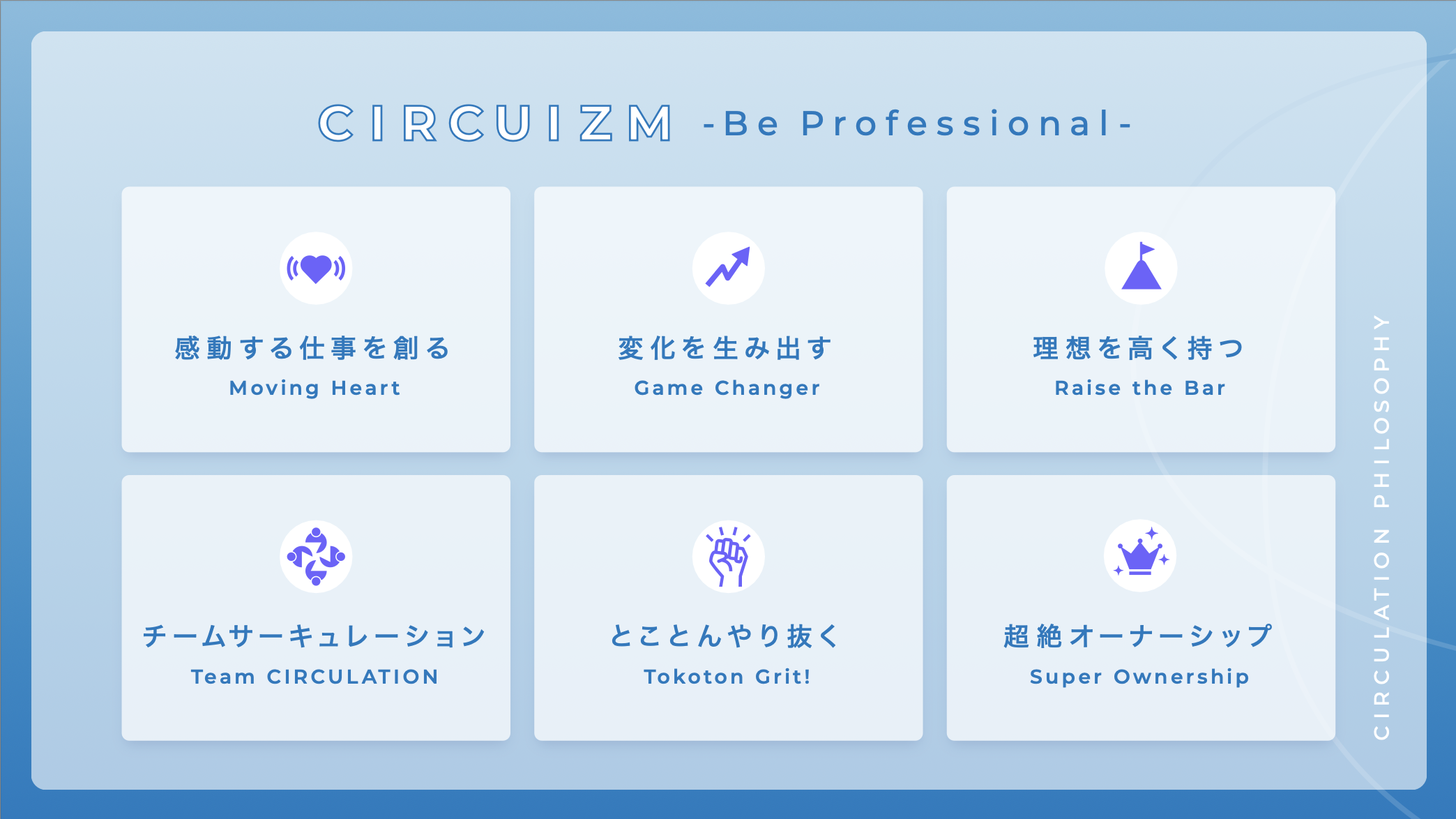 CIRCUIZM -Be Professional-

感動する仕事を創る
Moving Heart

変化を生み出す
Game Changer

理想を高く持つ
Raise the Bar

チームサーキュレーション
Team CIRCULATION

とことんやり抜く
Tokoton Grit!

超絶オーナーシップ
Super Ownership

CIRCULATION PHILOSOPHY